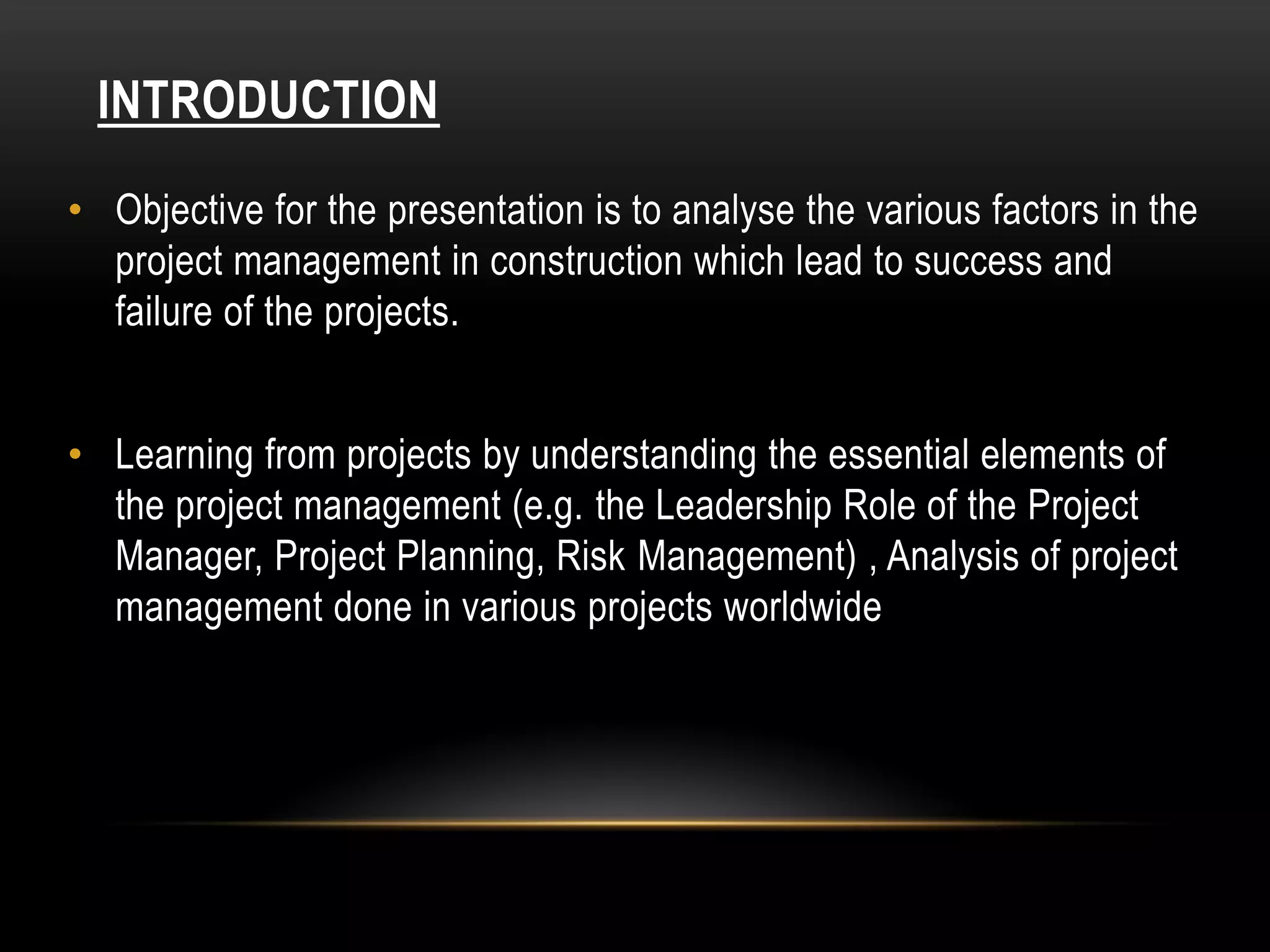 INTRODUCTION

• Objective for the presentation is to analyse the various factors in the project management in construction which lead to success and failure of the projects.

• Learning from projects by understanding the essential elements of the project management (e.g. the Leadership Role of the Project Manager, Project Planning, Risk Management) , Analysis of project management done in various projects worldwide